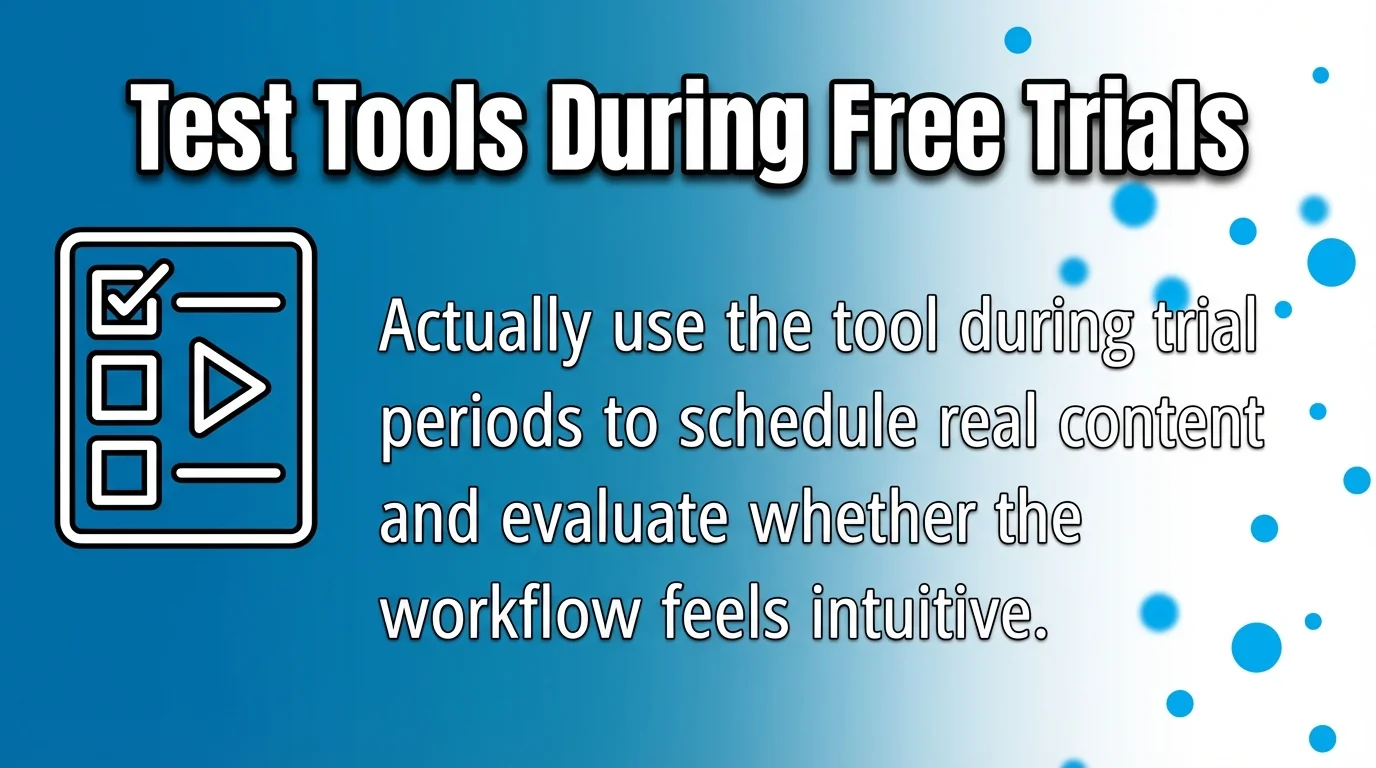 Test Tools During Free Trials

Actually use the tool during trial periods to schedule real content and evaluate whether the workflow feels intuitive.